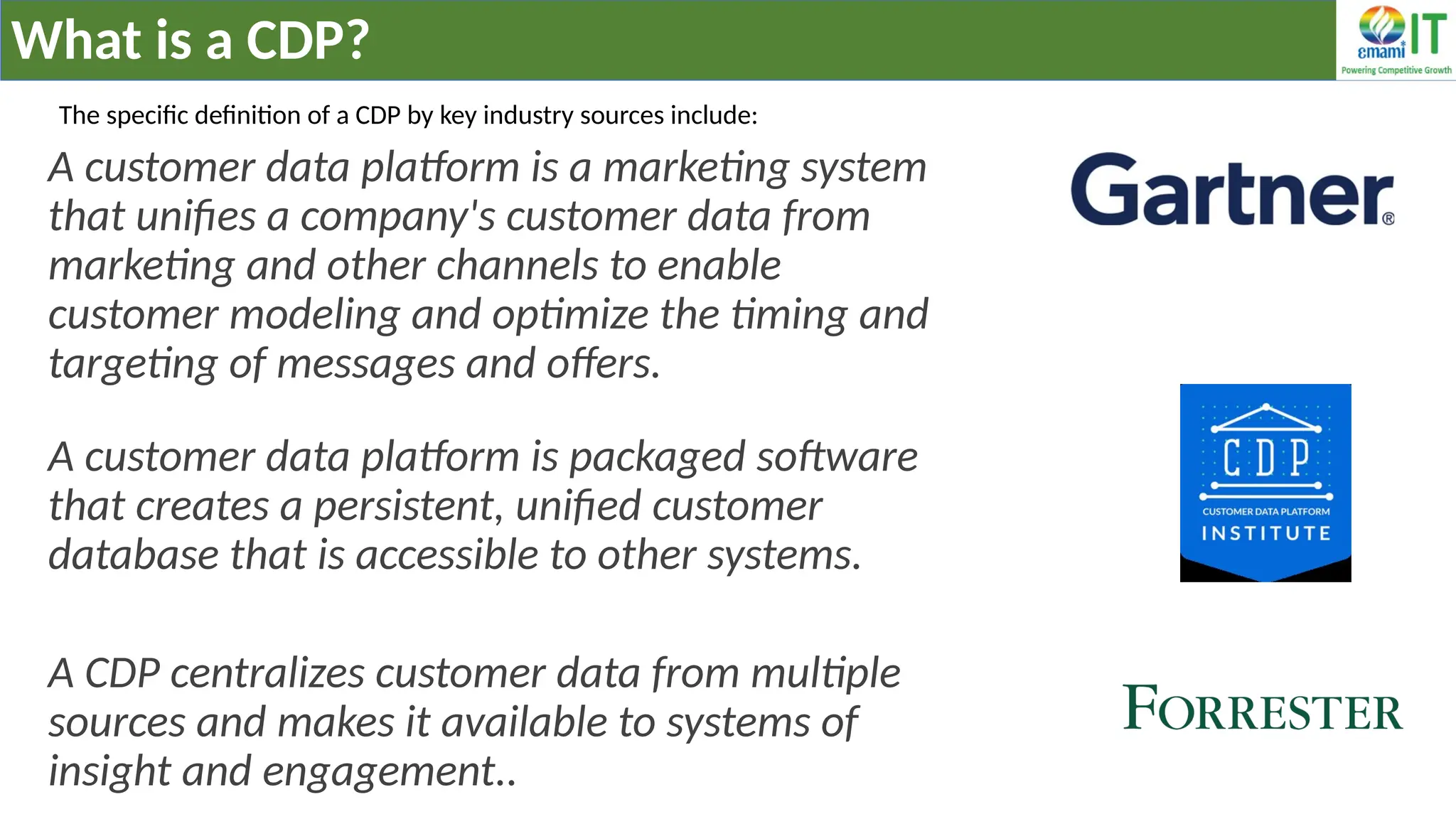 What is a CDP?

emami IT
Powering Competitive Growth

The specific definition of a CDP by key industry sources include:

A customer data platform is a marketing system that unifies a company's customer data from marketing and other channels to enable customer modeling and optimize the timing and targeting of messages and offers.

Gartner®

A customer data platform is packaged software that creates a persistent, unified customer database that is accessible to other systems.

CDP
CUSTOMER DATA PLATFORM
INSTITUTE

A CDP centralizes customer data from multiple sources and makes it available to systems of insight and engagement..

FORRESTER